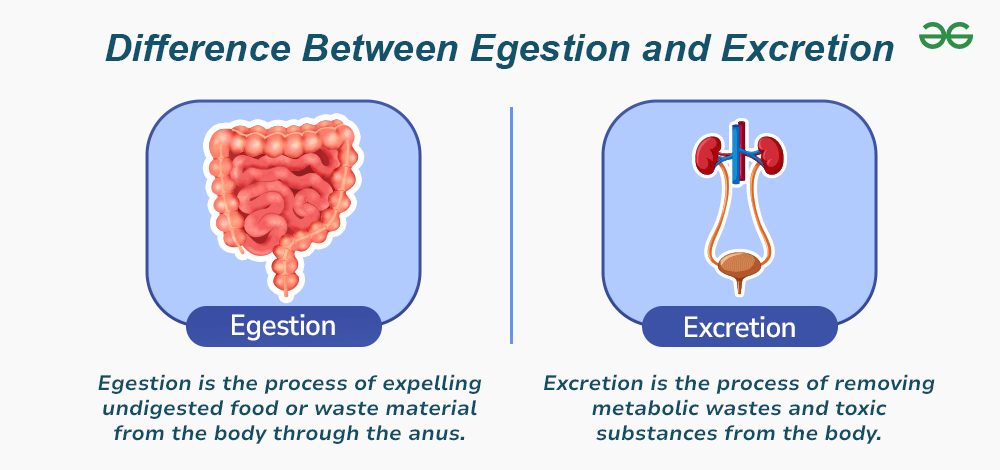 Difference Between Egestion and Excretion

Egestion

Egestion is the process of expelling undigested food or waste material from the body through the anus.

Excretion

Excretion is the process of removing metabolic wastes and toxic substances from the body.